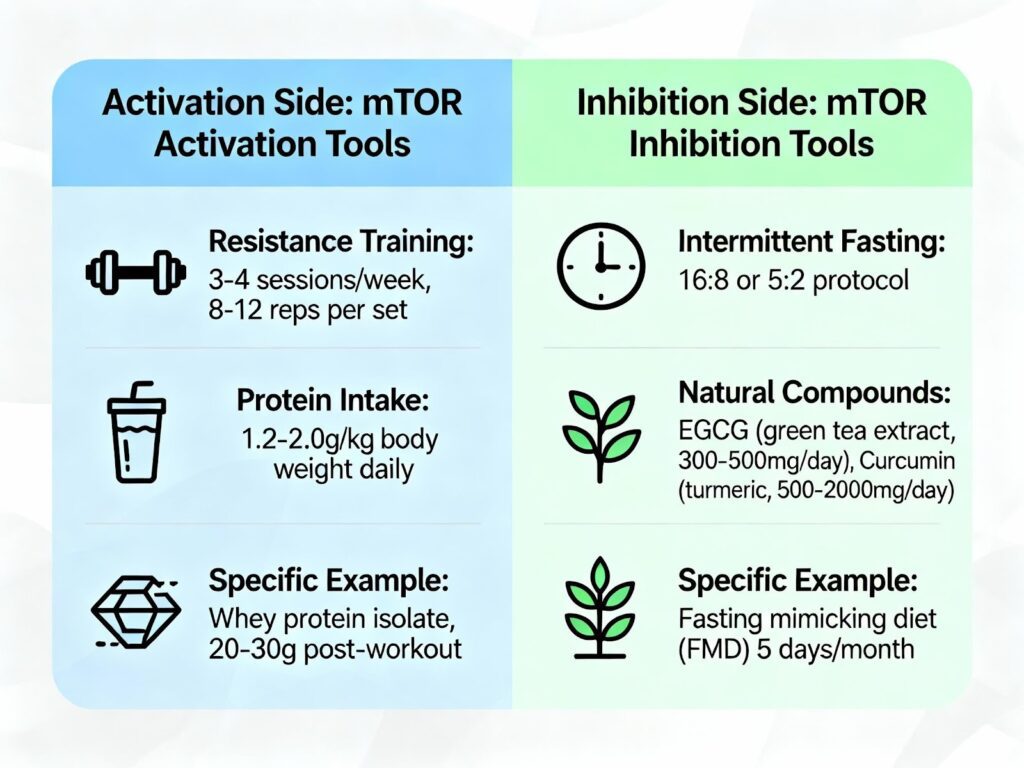 Activation Side: mTOR Activation Tools

Resistance Training: 3-4 sessions/week, 8-12 reps per set

Protein Intake: 1.2-2.0g/kg body weight daily

Specific Example: Whey protein isolate, 20-30g post-workout

Inhibition Side: mTOR Inhibition Tools

Intermittent Fasting: 16:8 or 5:2 protocol

Natural Compounds: EGCG (green tea extract, 300-500mg/day), Curcumin (turmeric, 500-2000mg/day)

Specific Example: Fasting mimicking diet (FMD) 5 days/month